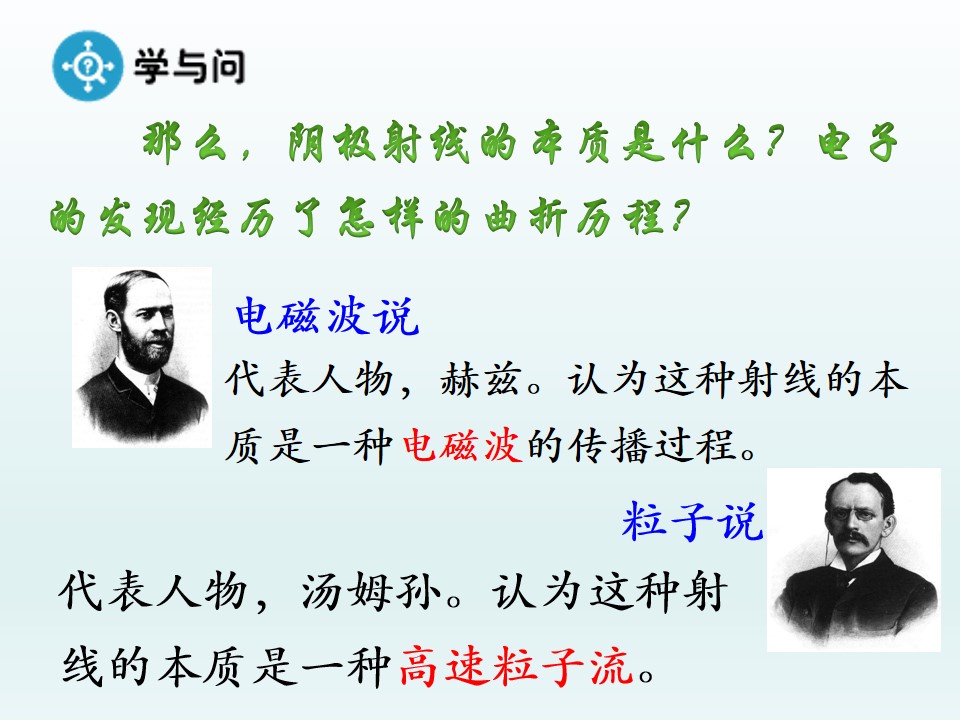 学与问

那么，阴极射线的本质是什么？电子的发现经历了怎样的曲折历程？

电磁波说

代表人物，赫兹。认为这种射线的本质是一种电磁波的传播过程。

粒子说

代表人物，汤姆孙。认为这种射线的本质是一种高速粒子流。